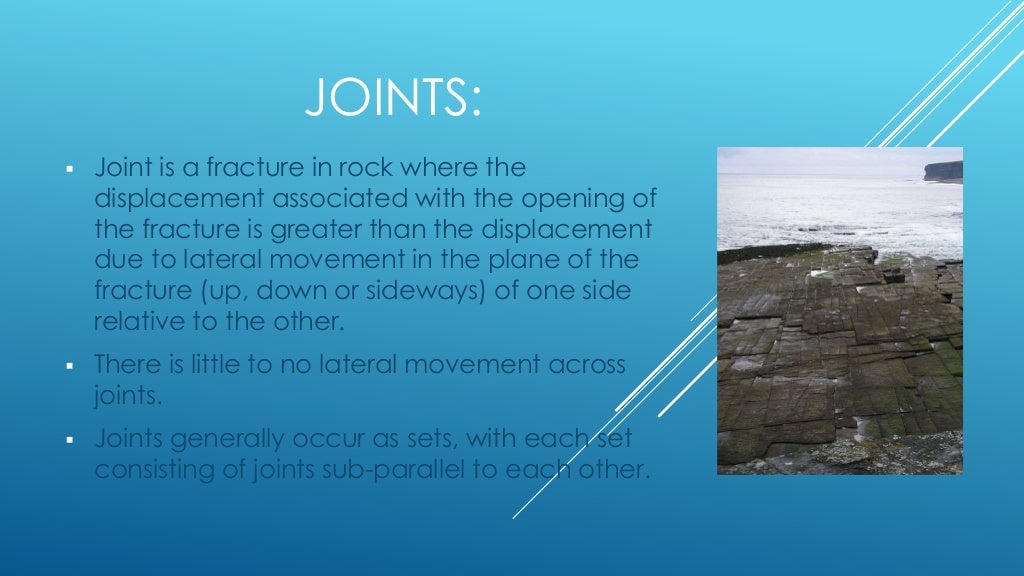 JOINTS:

▪ Joint is a fracture in rock where the displacement associated with the opening of the fracture is greater than the displacement due to lateral movement in the plane of the fracture (up, down or sideways) of one side relative to the other.

▪ There is little to no lateral movement across joints.

▪ Joints generally occur as sets, with each set consisting of joints sub-parallel to each other.